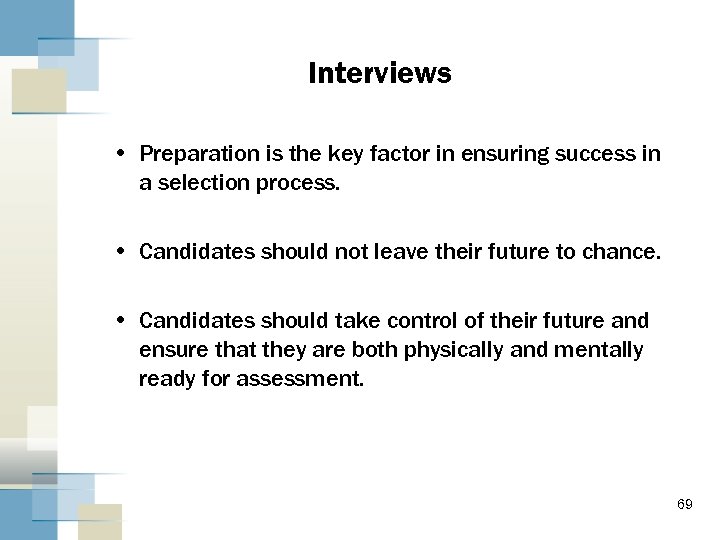 Interviews

• Preparation is the key factor in ensuring success in a selection process.

• Candidates should not leave their future to chance.

• Candidates should take control of their future and ensure that they are both physically and mentally ready for assessment.

69